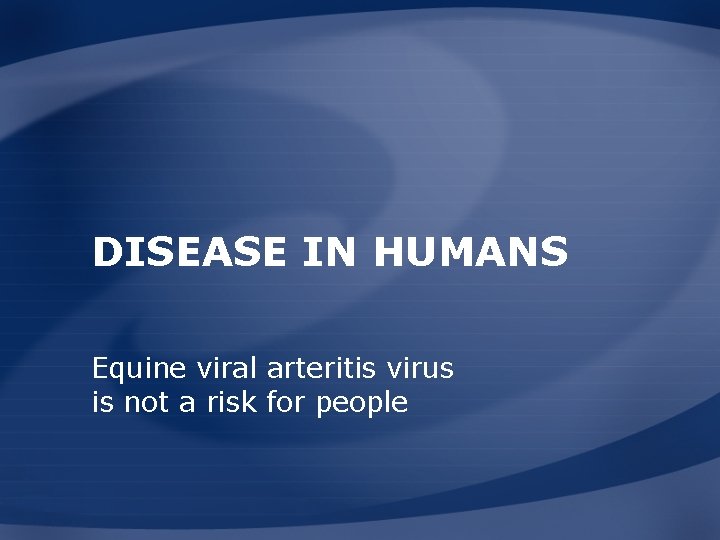 DISEASE IN HUMANS

Equine viral arteritis virus is not a risk for people